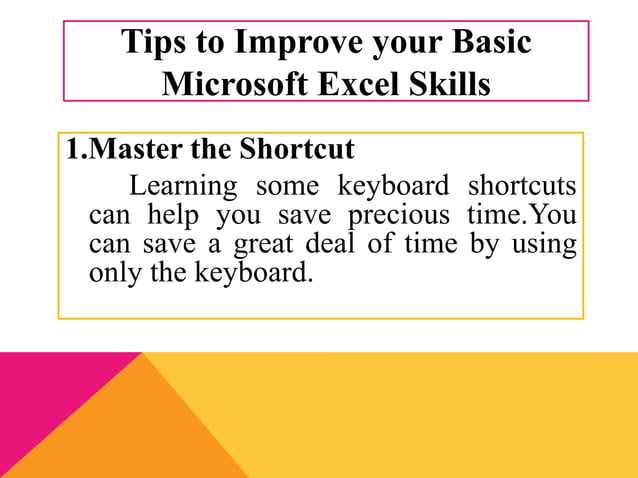 Tips to Improve your Basic Microsoft Excel Skills

1.Master the Shortcut

Learning some keyboard shortcuts can help you save precious time.You can save a great deal of time by using only the keyboard.